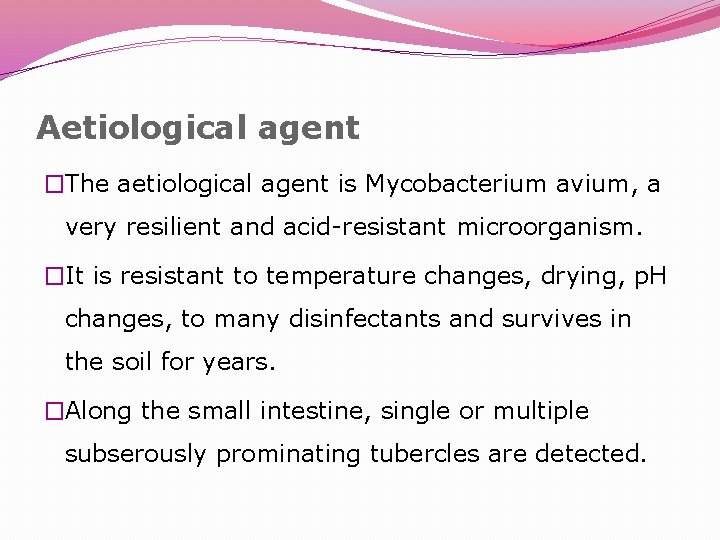 Aetiological agent

□The aetiological agent is Mycobacterium avium, a very resilient and acid-resistant microorganism.

□It is resistant to temperature changes, drying, pH changes, to many disinfectants and survives in the soil for years.

□Along the small intestine, single or multiple subserously prominating tubercles are detected.